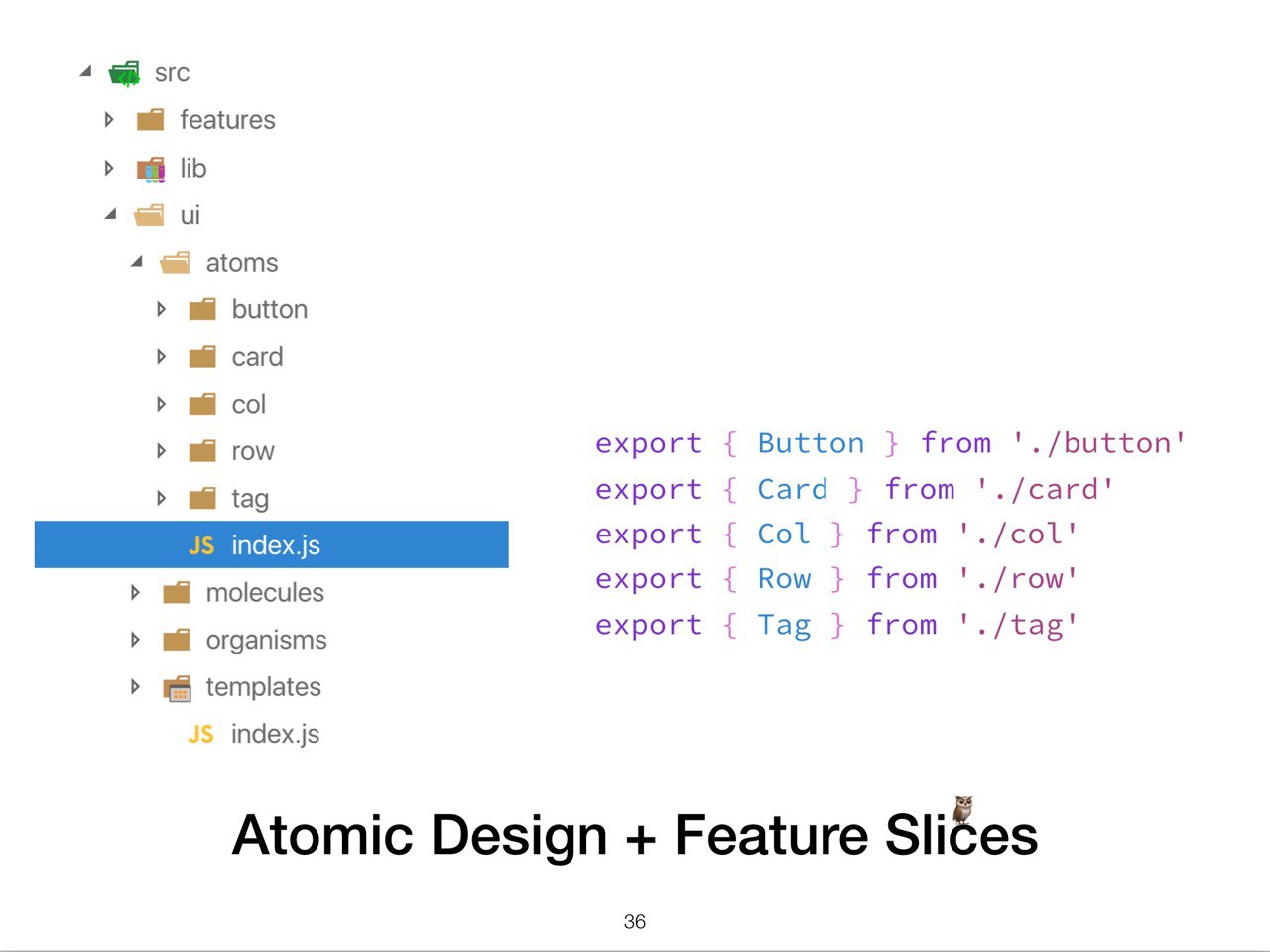 src
features
lib
ui
atoms
button
card
col
row
tag
JS index.js
molecules
organisms
templates
JS index.js

export { Button } from './button'
export { Card } from './card'
export { Col } from './col'
export { Row } from './row'
export { Tag } from './tag'

Atomic Design + Feature Slices

36